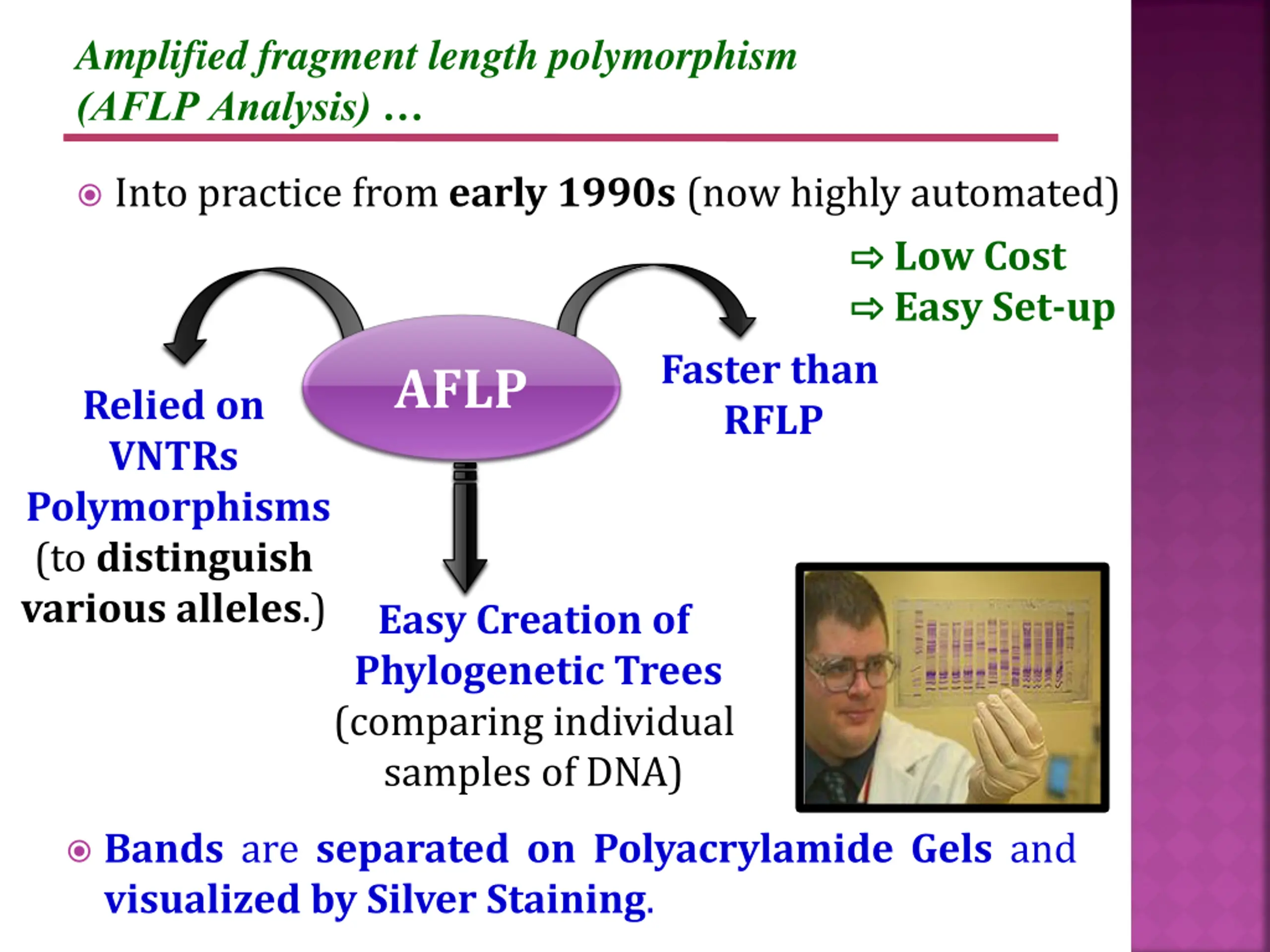 Amplified fragment length polymorphism (AFLP Analysis) …

Into practice from early 1990s (now highly automated)

⇨ Low Cost
⇨ Easy Set-up

AFLP

Relied on VNTRs Polymorphisms (to distinguish various alleles.)

Faster than RFLP

Easy Creation of Phylogenetic Trees (comparing individual samples of DNA)

Bands are separated on Polyacrylamide Gels and visualized by Silver Staining.